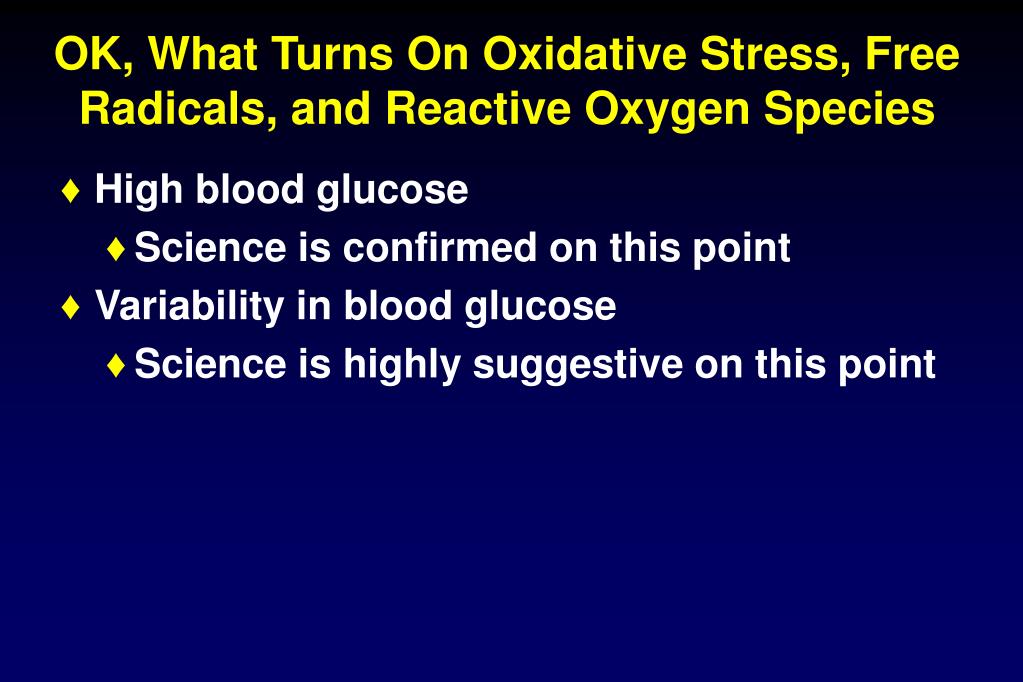 OK, What Turns On Oxidative Stress, Free Radicals, and Reactive Oxygen Species

♦ High blood glucose
 ♦ Science is confirmed on this point
♦ Variability in blood glucose
 ♦ Science is highly suggestive on this point